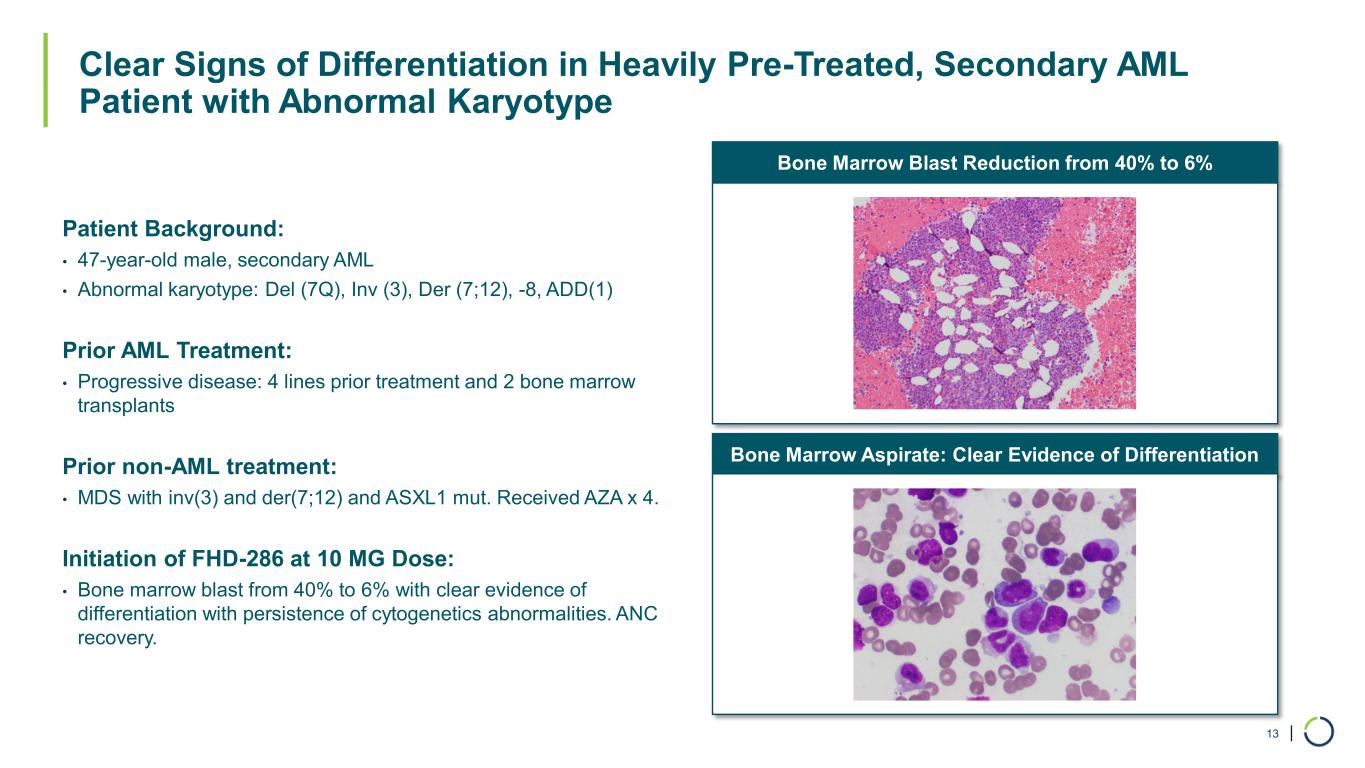 Clear Signs of Differentiation in Heavily Pre-Treated, Secondary AML Patient with Abnormal Karyotype

Patient Background:
• 47-year-old male, secondary AML
• Abnormal karyotype: Del (7Q), Inv (3), Der (7;12), -8, ADD(1)

Prior AML Treatment:
• Progressive disease: 4 lines prior treatment and 2 bone marrow transplants

Prior non-AML treatment:
• MDS with inv(3) and der(7;12) and ASXL1 mut. Received AZA x 4.

Initiation of FHD-286 at 10 MG Dose:
• Bone marrow blast from 40% to 6% with clear evidence of differentiation with persistence of cytogenetics abnormalities. ANC recovery.

Bone Marrow Blast Reduction from 40% to 6%

Bone Marrow Aspirate: Clear Evidence of Differentiation

13